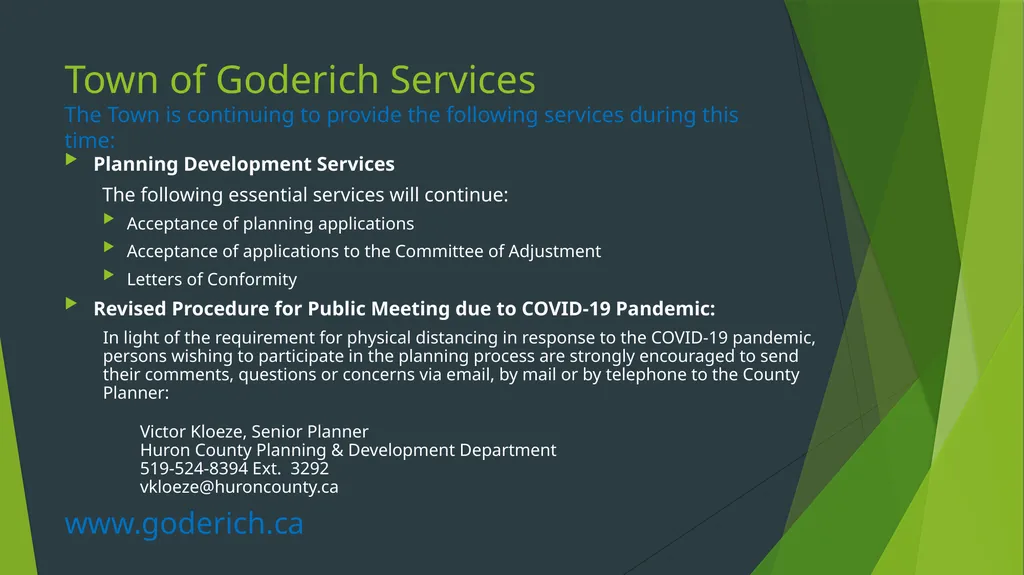 Town of Goderich Services
The Town is continuing to provide the following services during this time:

Planning Development Services

The following essential services will continue:

Acceptance of planning applications

Acceptance of applications to the Committee of Adjustment

Letters of Conformity

Revised Procedure for Public Meeting due to COVID-19 Pandemic:

In light of the requirement for physical distancing in response to the COVID-19 pandemic, persons wishing to participate in the planning process are strongly encouraged to send their comments, questions or concerns via email, by mail or by telephone to the County Planner:

Victor Kloeze, Senior Planner
Huron County Planning & Development Department
519-524-8394 Ext. 3292
vkloeze@huroncounty.ca

www.goderich.ca